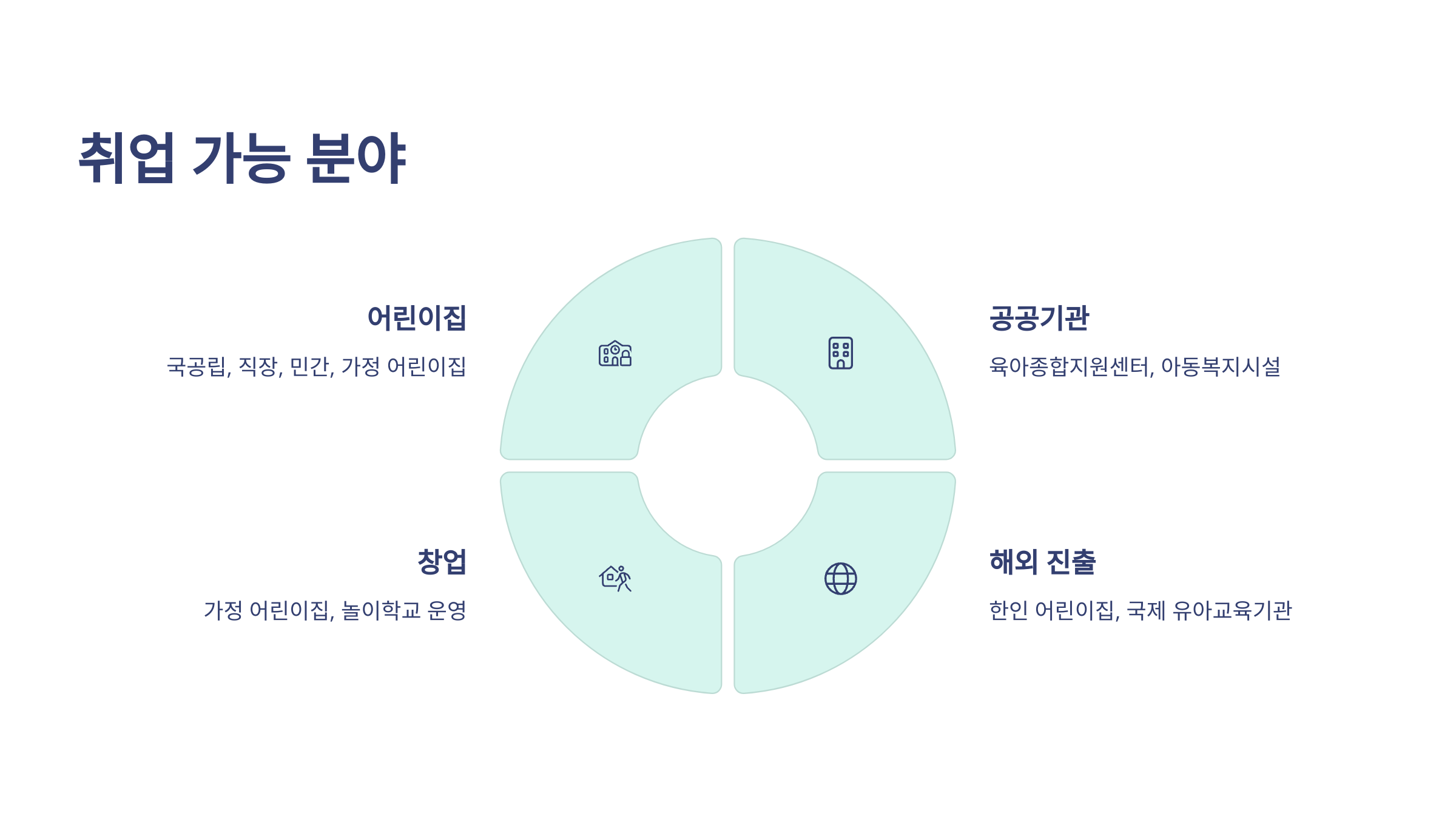 취업 가능 분야

어린이집

국공립, 직장, 민간, 가정 어린이집

공공기관

육아종합지원센터, 아동복지시설

창업

가정 어린이집, 놀이학교 운영

해외 진출

한인 어린이집, 국제 유아교육기관